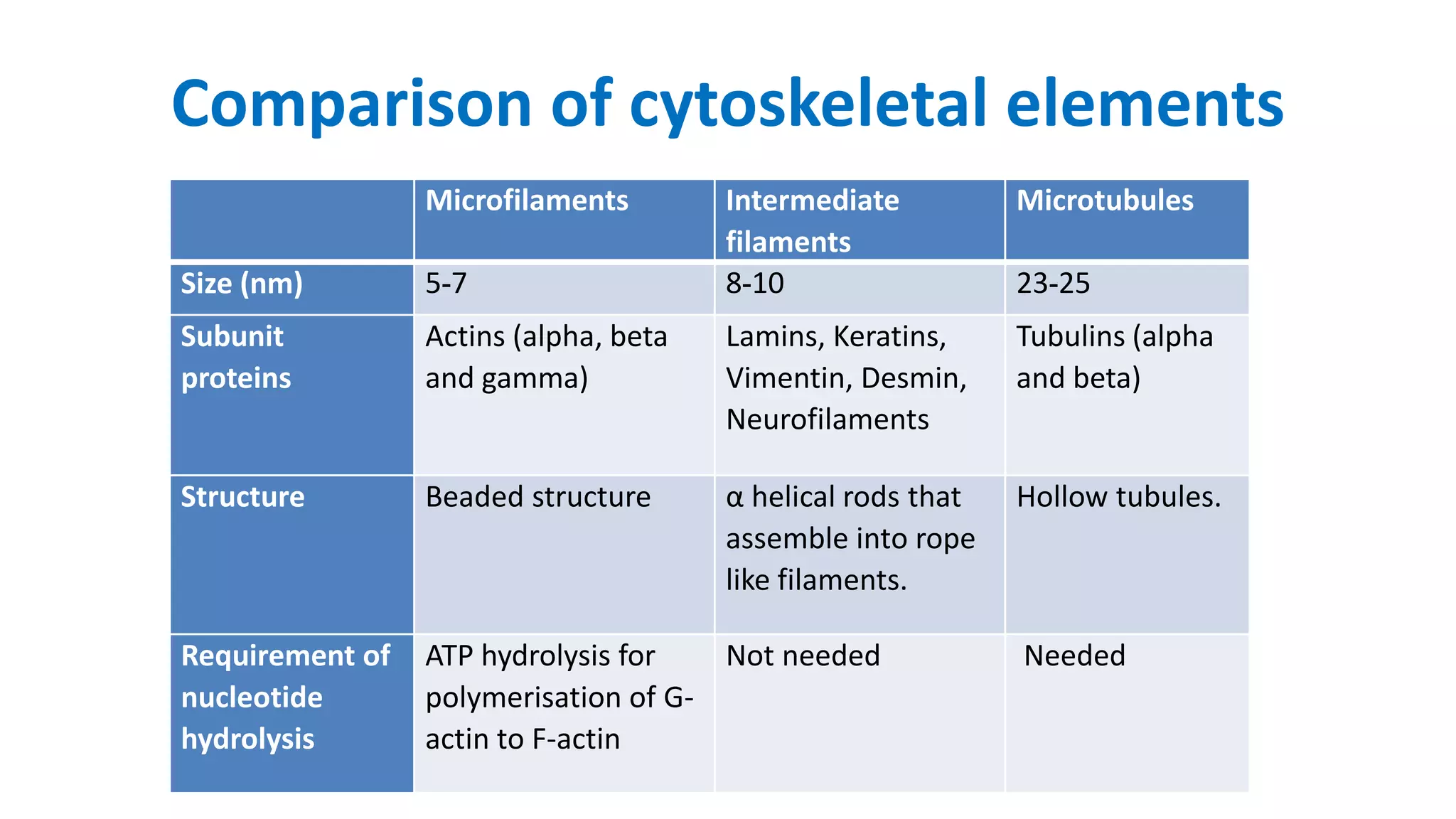 Comparison of cytoskeletal elements

| | Microfilaments | Intermediate filaments | Microtubules |
|---|---|---|---|
| Size (nm) | 5-7 | 8-10 | 23-25 |
| Subunit proteins | Actins (alpha, beta and gamma) | Lamins, Keratins, Vimentin, Desmin, Neurofilaments | Tubulins (alpha and beta) |
| Structure | Beaded structure | α helical rods that assemble into rope like filaments. | Hollow tubules. |
| Requirement of nucleotide hydrolysis | ATP hydrolysis for polymerisation of G-actin to F-actin | Not needed | Needed |